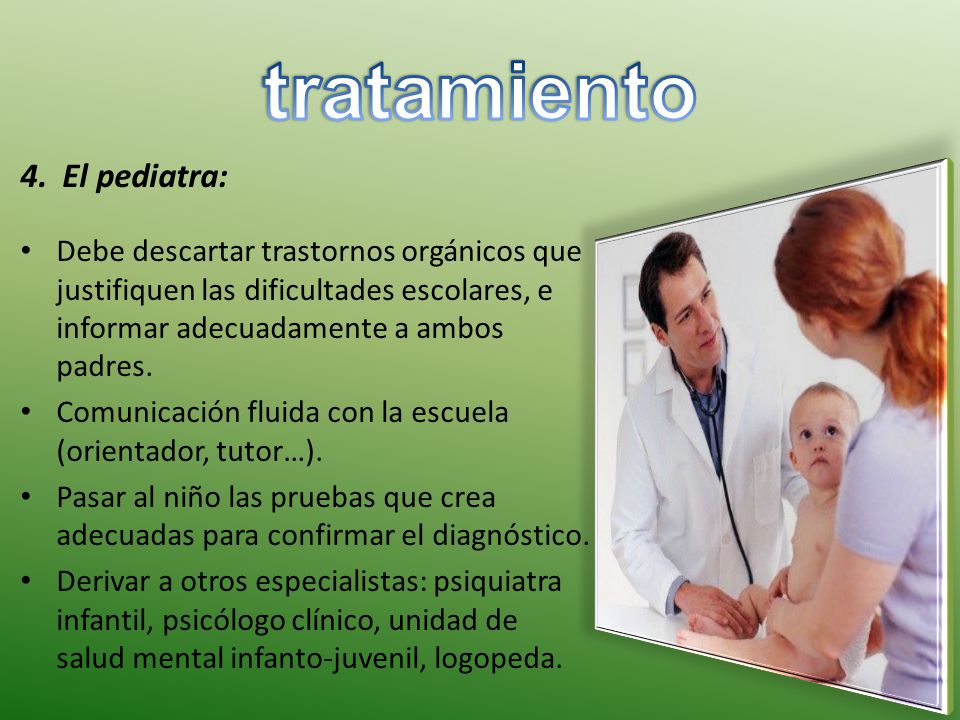 tratamiento

4. El pediatra:

• Debe descartar trastornos orgánicos que justifiquen las dificultades escolares, e informar adecuadamente a ambos padres.
• Comunicación fluida con la escuela (orientador, tutor…).
• Pasar al niño las pruebas que crea adecuadas para confirmar el diagnóstico.
• Derivar a otros especialistas: psiquiatra infantil, psicólogo clínico, unidad de salud mental infanto-juvenil, logopeda.